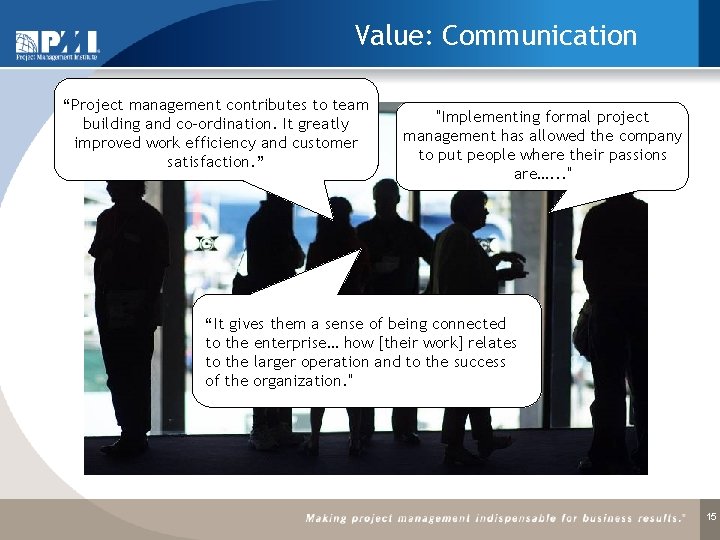 PMI
Project Management Institute

Value: Communication

“Project management contributes to team building and co-ordination. It greatly improved work efficiency and customer satisfaction.”

"Implementing formal project management has allowed the company to put people where their passions are….."

“It gives them a sense of being connected to the enterprise… how [their work] relates to the larger operation and to the success of the organization."

Making project management indispensable for business results.®

15